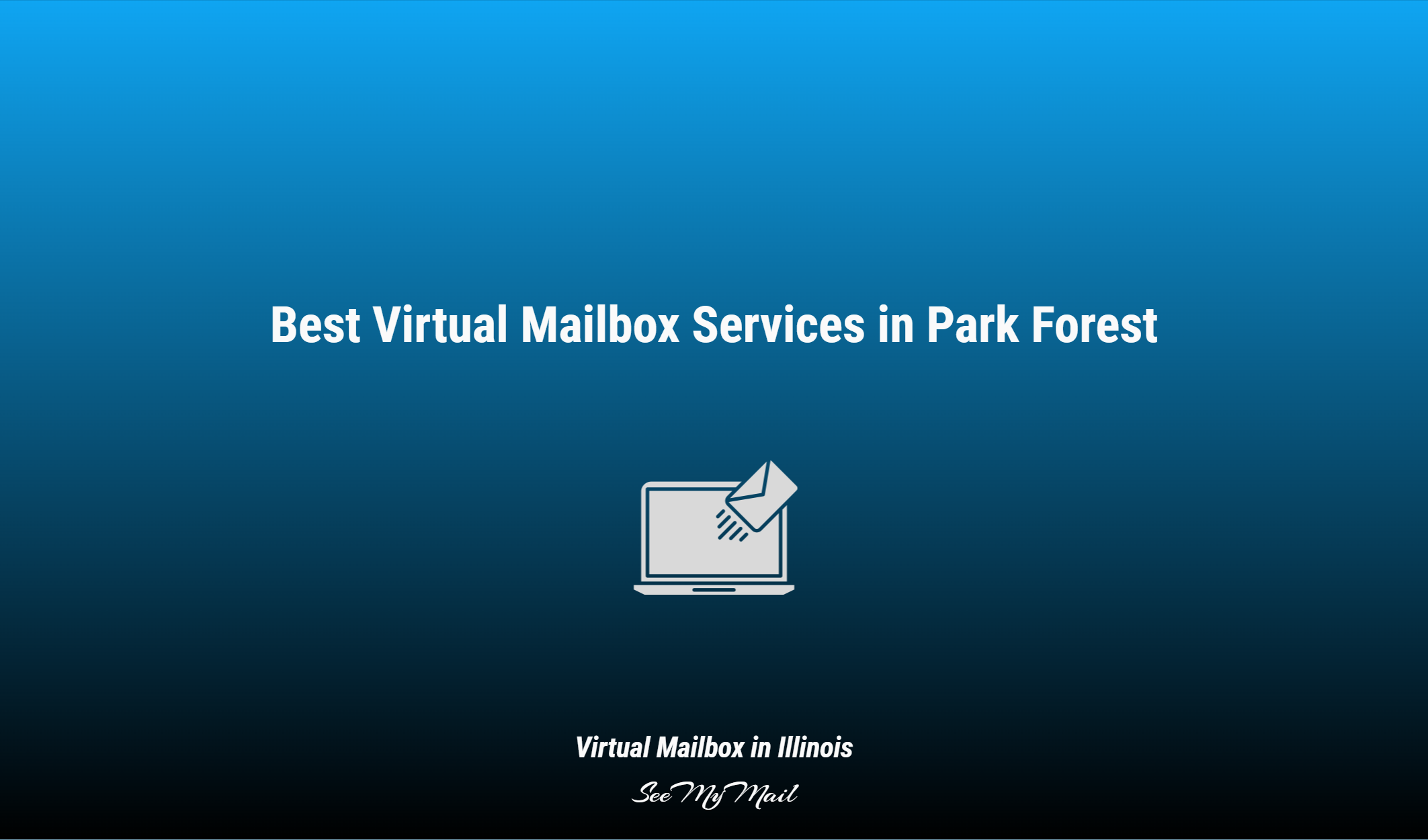 Best Virtual Mailbox Services in Park Forest

Virtual Mailbox in Illinois

See My Mail